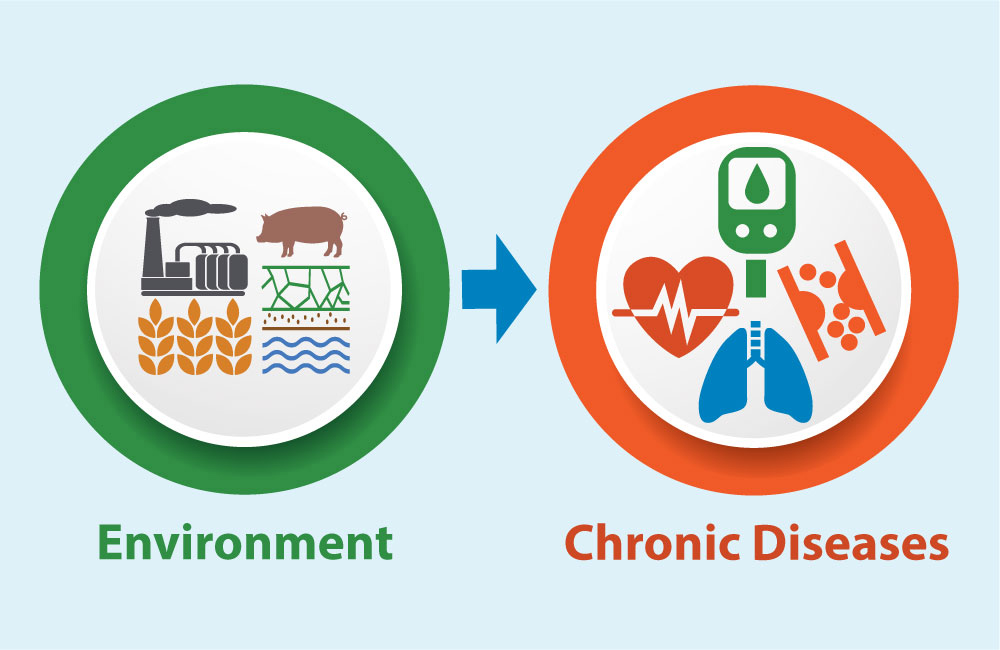 Environment

Chronic Diseases